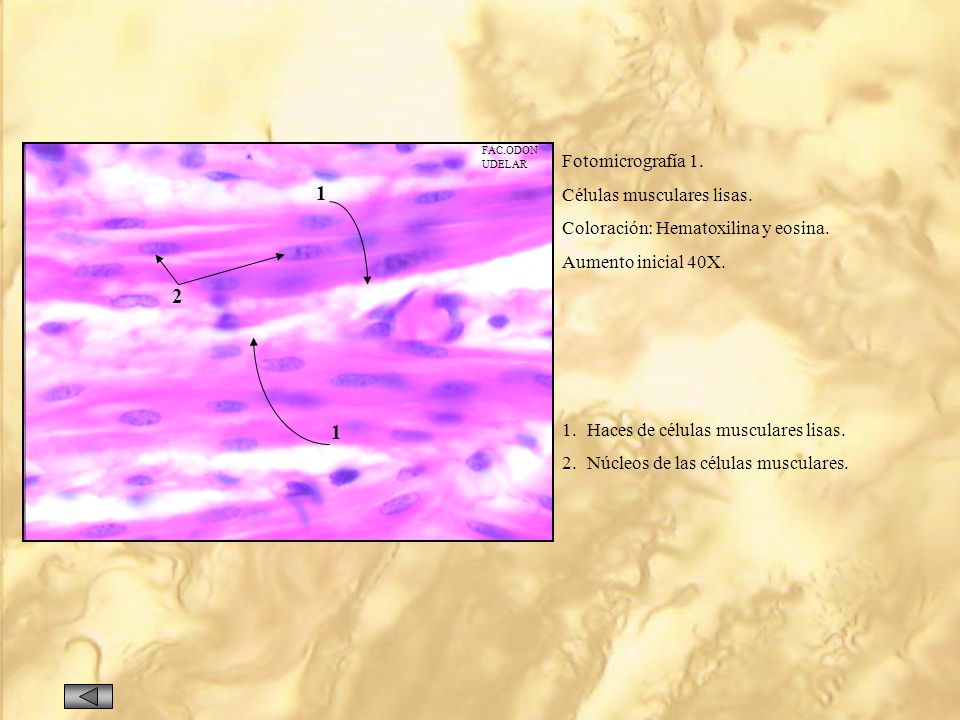 FAC.ODON
UDELAR

1

2

1

Fotomicrografía 1.

Células musculares lisas.

Coloración: Hematoxilina y eosina.

Aumento inicial 40X.

1. Haces de células musculares lisas.
2. Núcleos de las células musculares.